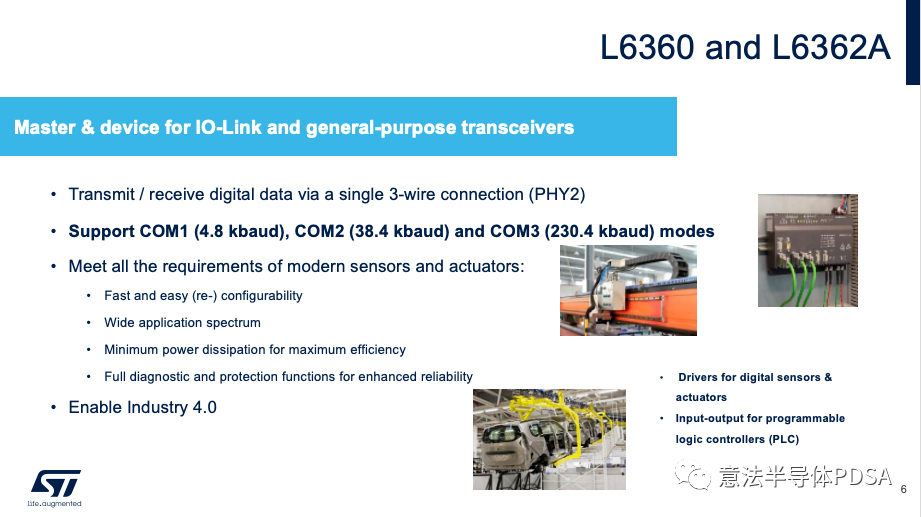 L6360 and L6362A

Master & device for IO-Link and general-purpose transceivers

• Transmit / receive digital data via a single 3-wire connection (PHY2)

• Support COM1 (4.8 kbaud), COM2 (38.4 kbaud) and COM3 (230.4 kbaud) modes

• Meet all the requirements of modern sensors and actuators:

• Fast and easy (re-) configurability

• Wide application spectrum

• Minimum power dissipation for maximum efficiency

• Full diagnostic and protection functions for enhanced reliability

• Enable Industry 4.0

• Drivers for digital sensors & actuators

• Input-output for programmable logic controllers (PLC)

life.augmented

意法半导体PDSA

6